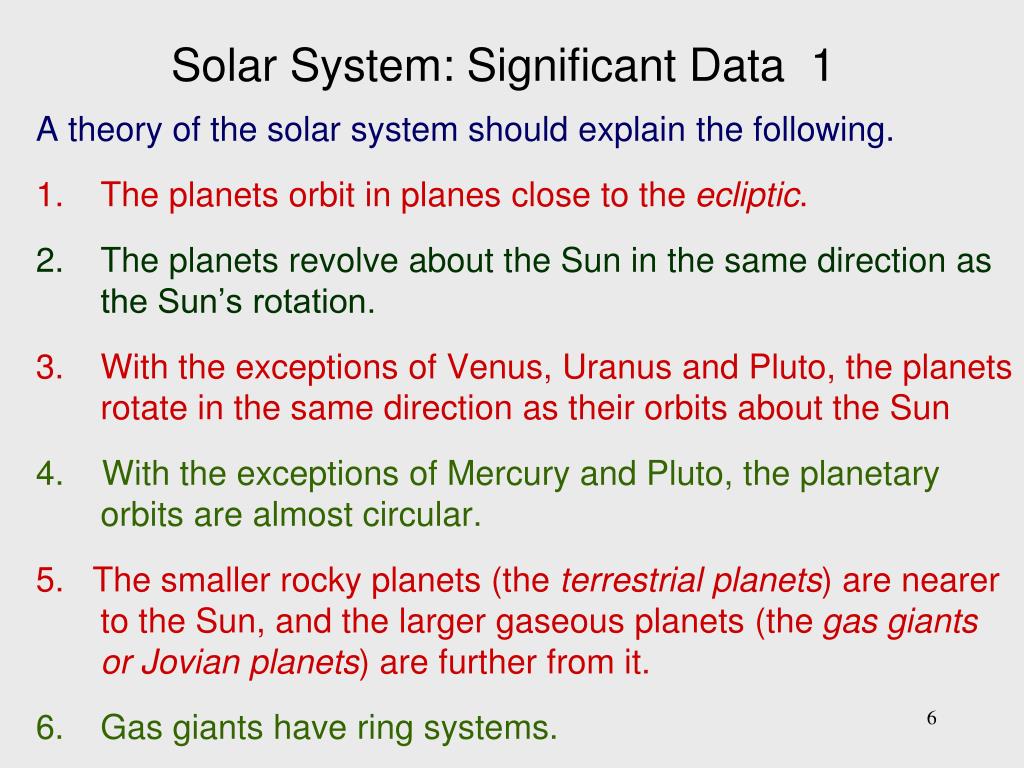 Solar System: Significant Data 1

A theory of the solar system should explain the following.

1. The planets orbit in planes close to the ecliptic.

2. The planets revolve about the Sun in the same direction as the Sun's rotation.

3. With the exceptions of Venus, Uranus and Pluto, the planets rotate in the same direction as their orbits about the Sun

4. With the exceptions of Mercury and Pluto, the planetary orbits are almost circular.

5. The smaller rocky planets (the terrestrial planets) are nearer to the Sun, and the larger gaseous planets (the gas giants or Jovian planets) are further from it.

6. Gas giants have ring systems.

6